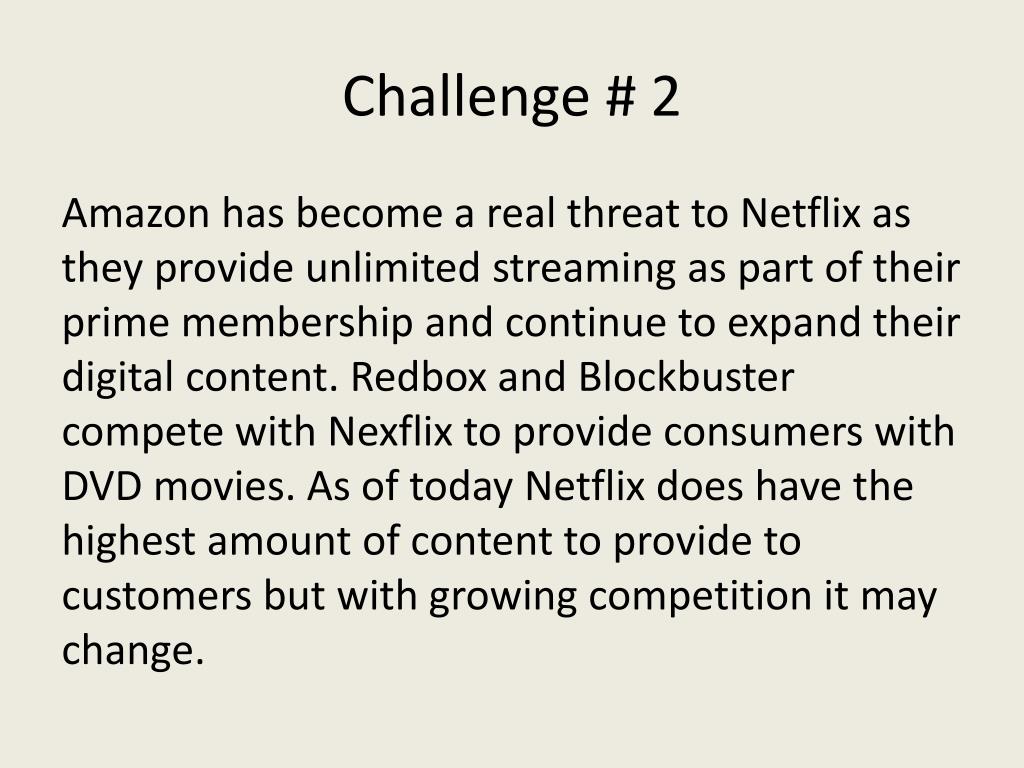 Challenge # 2

Amazon has become a real threat to Netflix as they provide unlimited streaming as part of their prime membership and continue to expand their digital content. Redbox and Blockbuster compete with Nexflix to provide consumers with DVD movies. As of today Netflix does have the highest amount of content to provide to customers but with growing competition it may change.